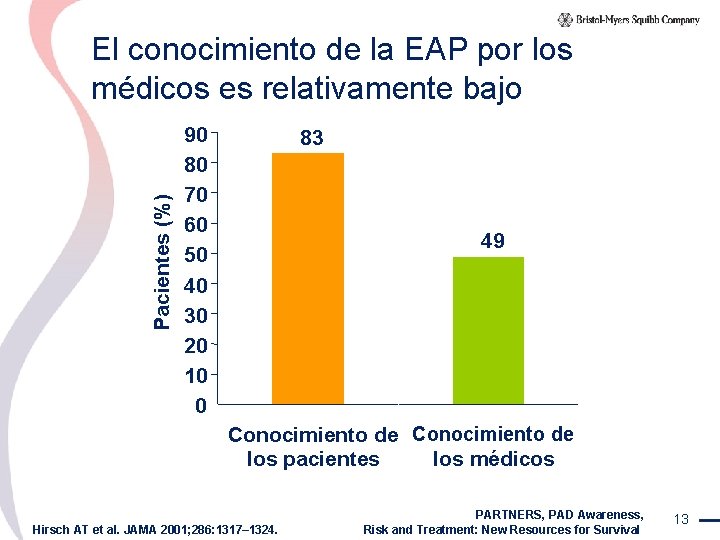 Bristol-Myers Squibb Company

El conocimiento de la EAP por los médicos es relativamente bajo

Pacientes (%)

90
80
70
60
50
40
30
20
10
0

83

49

Conocimiento de los pacientes

Conocimiento de los médicos

Hirsch AT et al. JAMA 2001;286:1317–1324.

PARTNERS, PAD Awareness, Risk and Treatment: New Resources for Survival

13